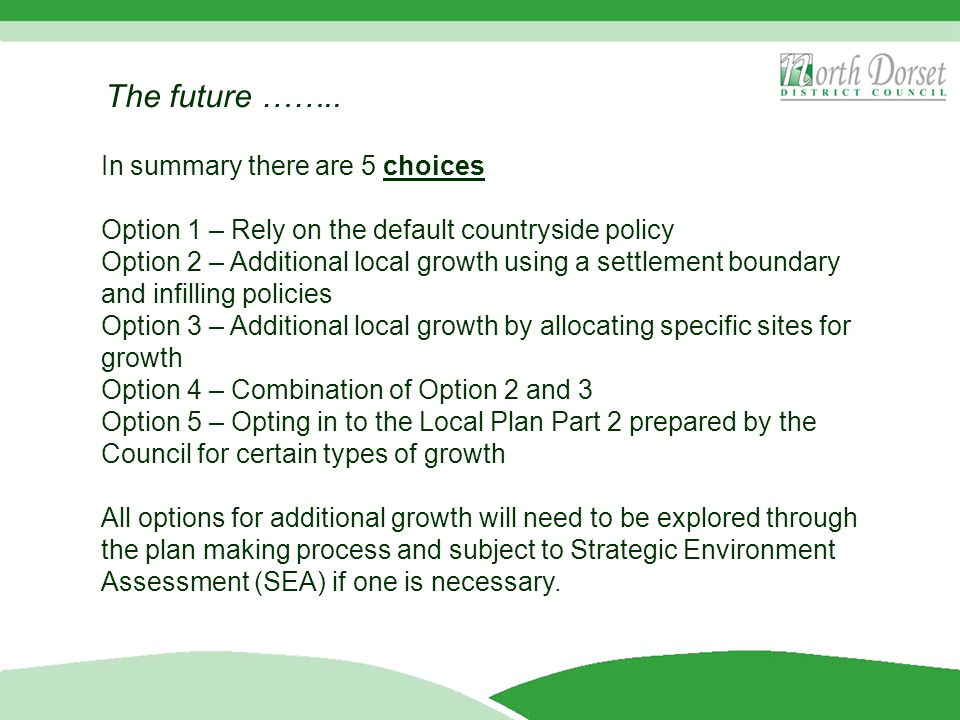 North Dorset
DISTRICT COUNCIL

The future ……..

In summary there are 5 choices

Option 1 – Rely on the default countryside policy
Option 2 – Additional local growth using a settlement boundary and infilling policies
Option 3 – Additional local growth by allocating specific sites for growth
Option 4 – Combination of Option 2 and 3
Option 5 – Opting in to the Local Plan Part 2 prepared by the Council for certain types of growth

All options for additional growth will need to be explored through the plan making process and subject to Strategic Environment Assessment (SEA) if one is necessary.